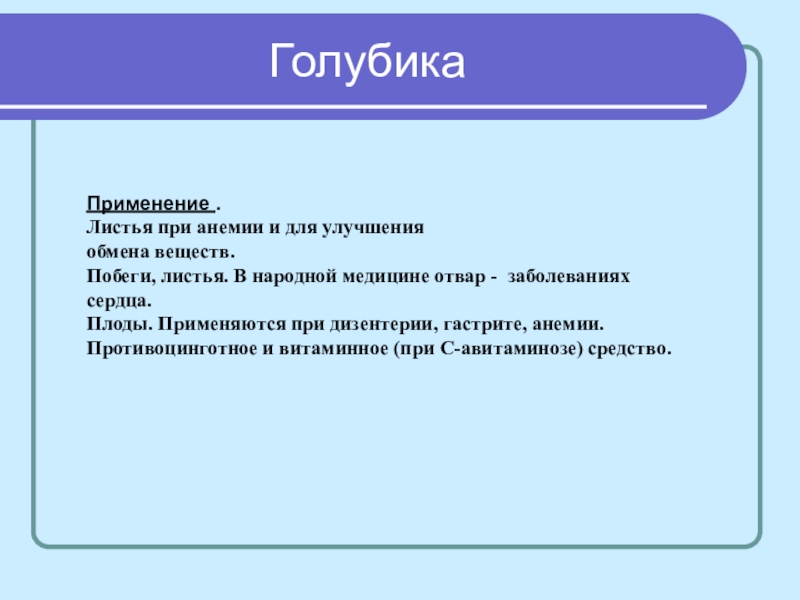 Голубика

Применение .
Листья при анемии и для улучшения обмена веществ.
Побеги, листья. В народной медицине отвар - заболеваниях сердца.
Плоды. Применяются при дизентерии, гастрите, анемии.
Противоцинготное и витаминное (при С-авитаминозе) средство.